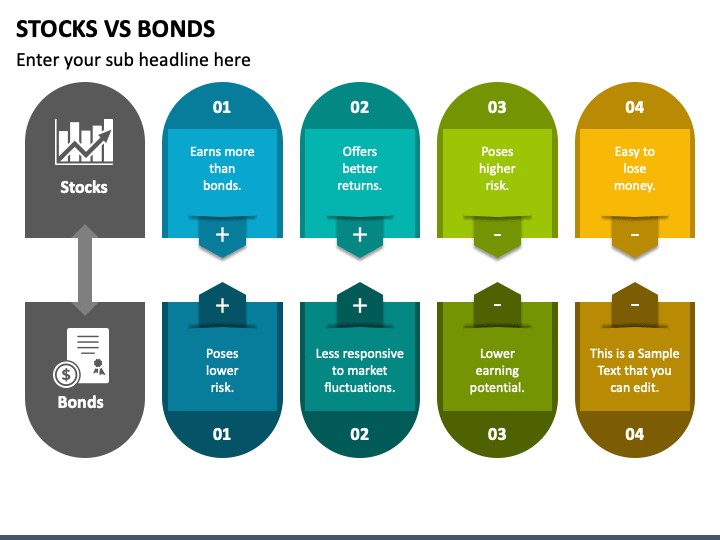 STOCKS VS BONDS

Enter your sub headline here

Stocks

01
Earns more than bonds.
+

02
Offers better returns.
+

03
Poses higher risk.
-

04
Easy to lose money.
-

Bonds

+
Poses lower risk.
01

+
Less responsive to market fluctuations.
02

-
Lower earning potential.
03

-
This is a Sample Text that you can edit.
04